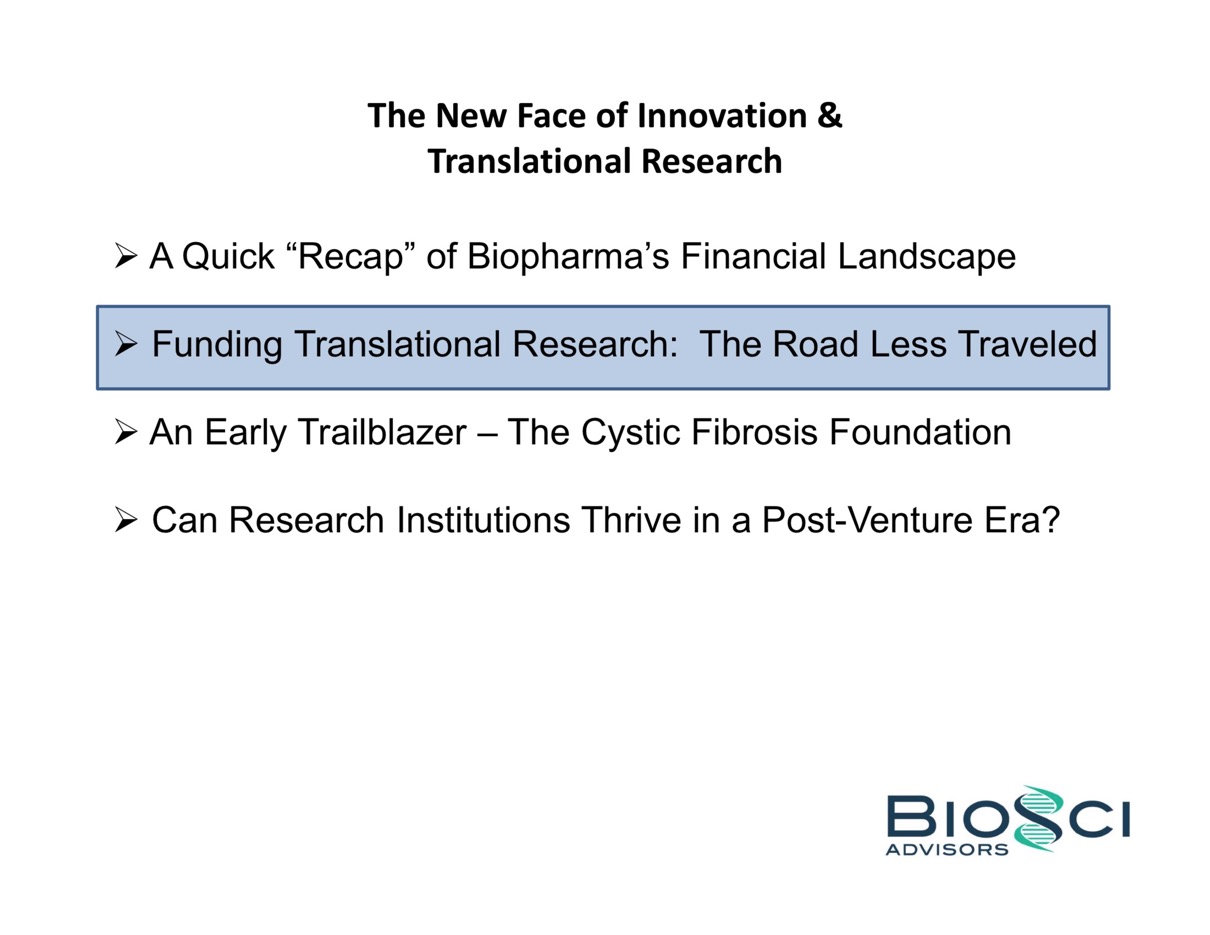 The New Face of Innovation &
Translational Research

➢ A Quick “Recap” of Biopharma’s Financial Landscape

➢ Funding Translational Research: The Road Less Traveled

➢ An Early Trailblazer – The Cystic Fibrosis Foundation

➢ Can Research Institutions Thrive in a Post-Venture Era?

BIOSCI
ADVISORS